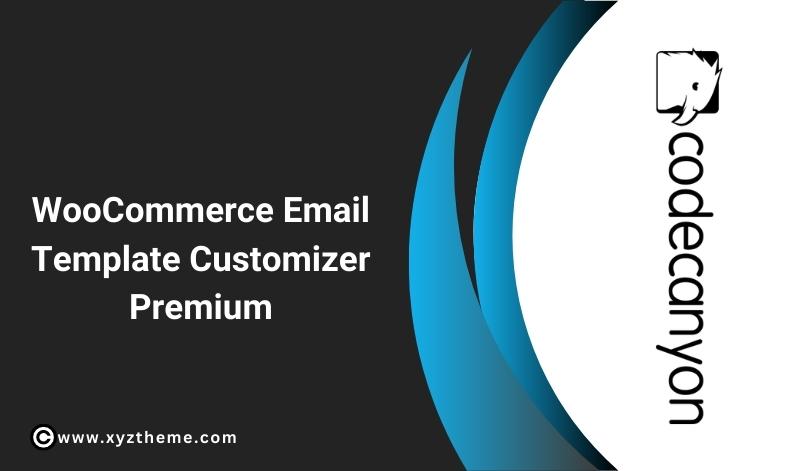 WooCommerce Email Template Customizer Premium

codecanyon

www.xyztheme.com